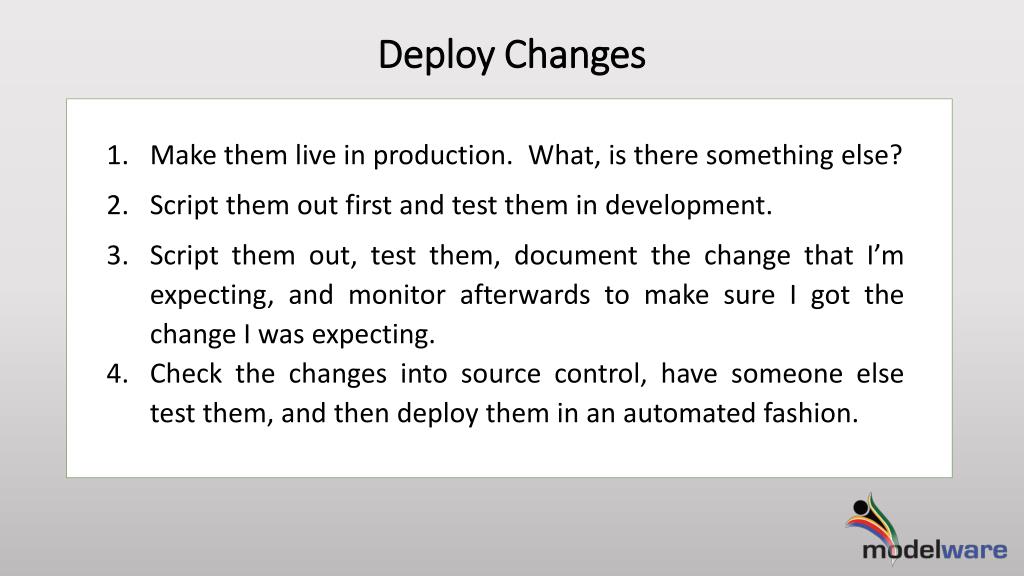 Deploy Changes

1. Make them live in production. What, is there something else?
2. Script them out first and test them in development.
3. Script them out, test them, document the change that I'm expecting, and monitor afterwards to make sure I got the change I was expecting.
4. Check the changes into source control, have someone else test them, and then deploy them in an automated fashion.

modelware